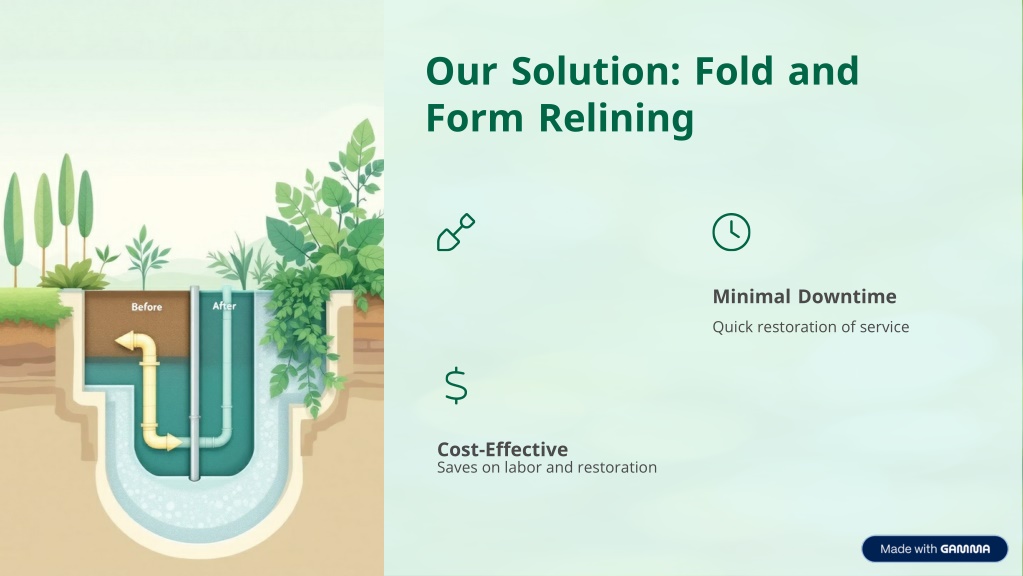 Before

After

Our Solution: Fold and Form Relining

Minimal Downtime

Quick restoration of service

Cost-Effective

Saves on labor and restoration

Made with GAMMA